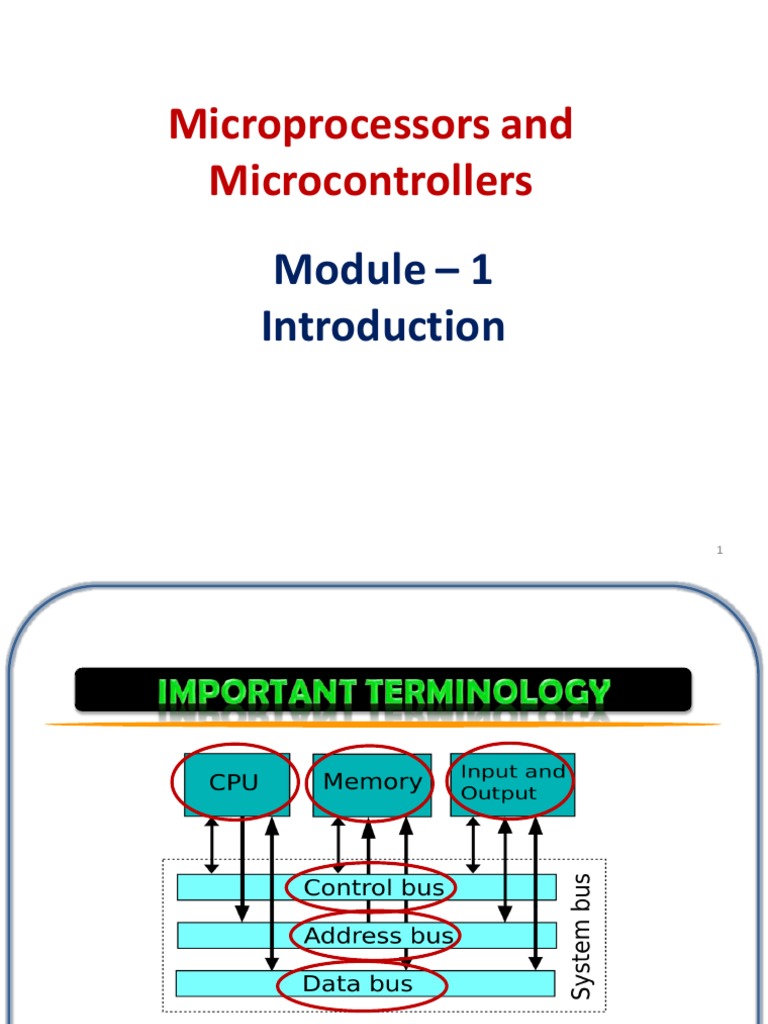 Microprocessors and Microcontrollers

Module – 1
Introduction

1

IMPORTANT TERMINOLOGY

CPU

Memory

Input and Output

Control bus

Address bus

Data bus

System bus